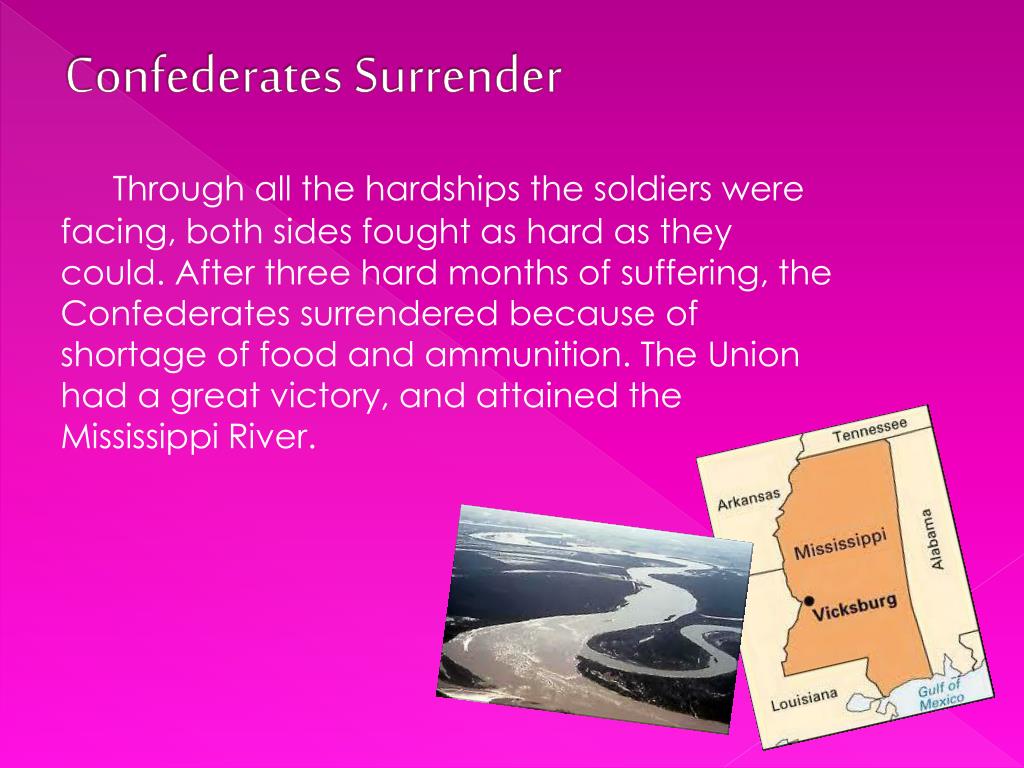 Confederates Surrender

Through all the hardships the soldiers were facing, both sides fought as hard as they could. After three hard months of suffering, the Confederates surrendered because of shortage of food and ammunition. The Union had a great victory, and attained the Mississippi River.

Tennessee
Arkansas
Mississippi
Alabama
Vicksburg
Louisiana
Gulf of Mexico